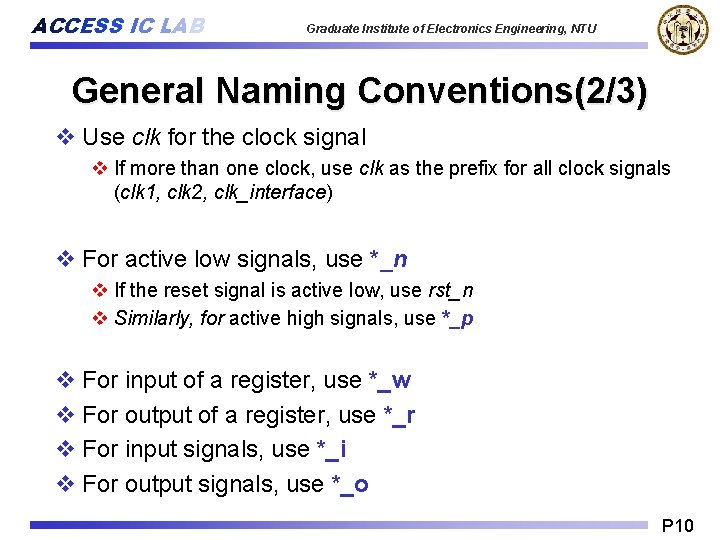 ACCESS IC LAB
Graduate Institute of Electronics Engineering, NTU

General Naming Conventions(2/3)

❖ Use clk for the clock signal
❖ If more than one clock, use clk as the prefix for all clock signals (clk1, clk2, clk_interface)

❖ For active low signals, use *_n
❖ If the reset signal is active low, use rst_n
❖ Similarly, for active high signals, use *_p

❖ For input of a register, use *_w
❖ For output of a register, use *_r
❖ For input signals, use *_i
❖ For output signals, use *_o

P10